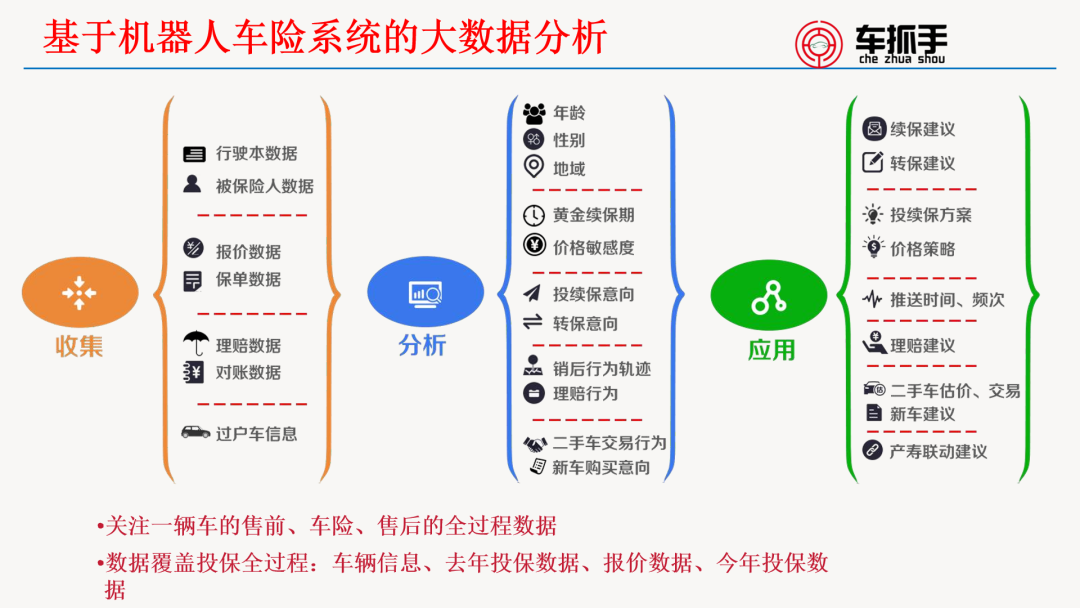 基于机器人车险系统的大数据分析

车抓手
che zhua shou

收集

行驶本数据
被保险人数据

报价数据
保单数据

理赔数据
对账数据

过户车信息

分析

年龄
性别
地域

黄金续保期
价格敏感度

投续保意向
转保意向

销后行为轨迹
理赔行为

二手车交易行为
新车购买意向

应用

续保建议
转保建议

投续保方案
价格策略

推送时间、频次

理赔建议

二手车估价、交易
新车建议

产寿联动建议

•关注一辆车的售前、车险、售后的全过程数据
•数据覆盖投保全过程：车辆信息、去年投保数据、报价数据、今年投保数据